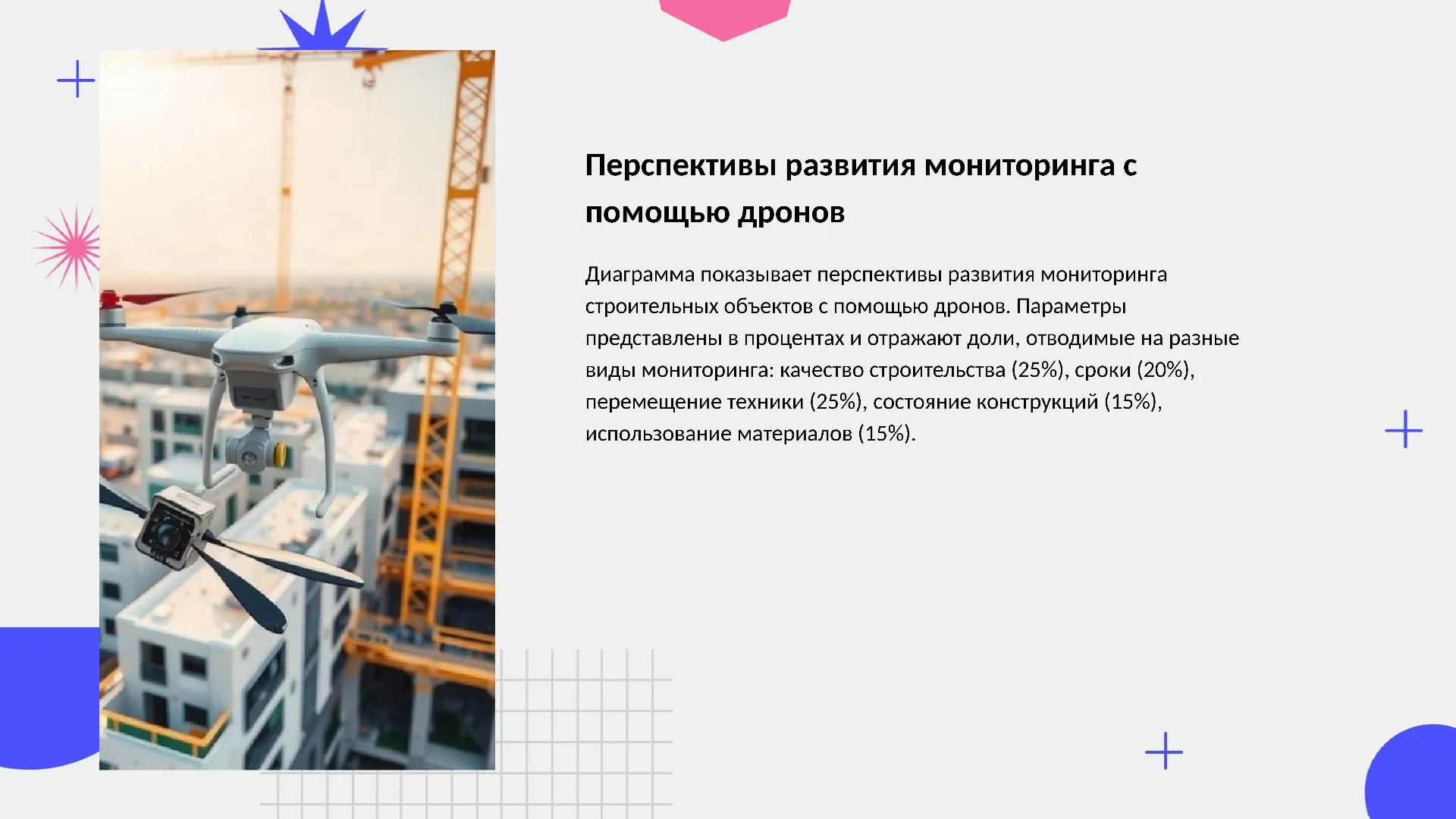 Перспективы развития мониторинга с помощью дронов

Диаграмма показывает перспективы развития мониторинга строительных объектов с помощью дронов. Параметры представлены в процентах и отражают доли, отводимые на разные виды мониторинга: качество строительства (25%), сроки (20%), перемещение техники (25%), состояние конструкций (15%), использование материалов (15%).